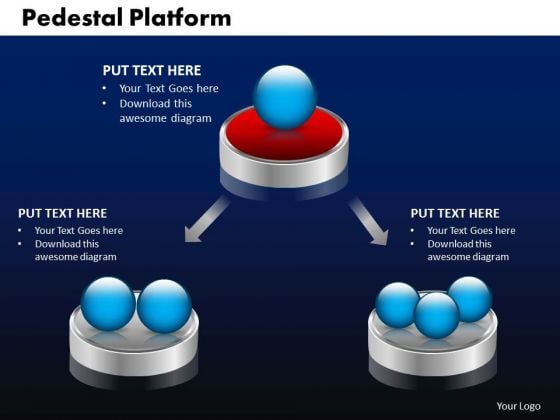 Pedestal Platform

PUT TEXT HERE
• Your Text Goes here
• Download this awesome diagram

PUT TEXT HERE
• Your Text Goes here
• Download this awesome diagram

PUT TEXT HERE
• Your Text Goes here
• Download this awesome diagram

Your Logo